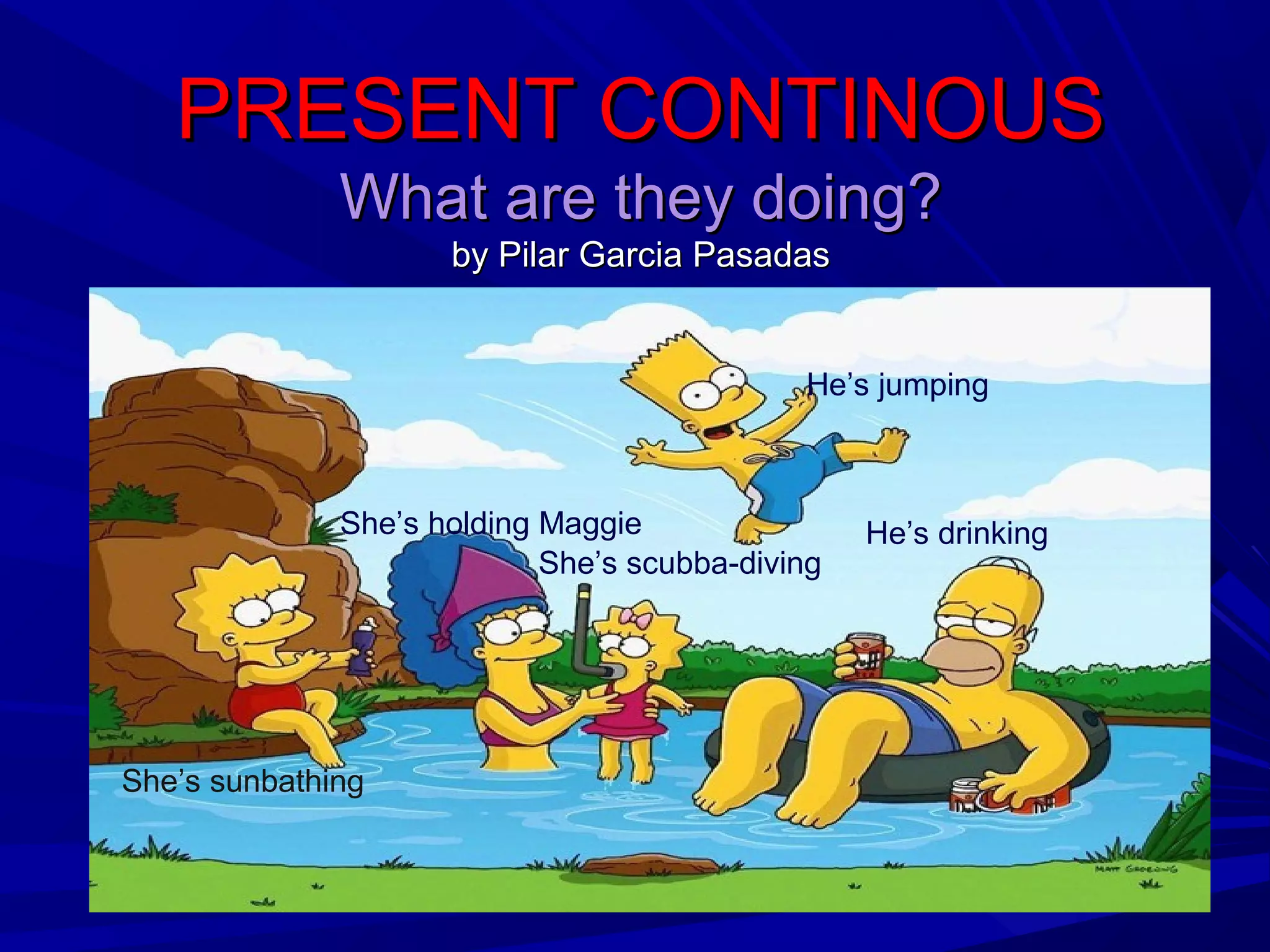 PRESENT CONTINOUS
What are they doing?
by Pilar Garcia Pasadas

He's jumping

She's holding Maggie

He's drinking

She's scubba-diving

She's sunbathing

MATT GROENING